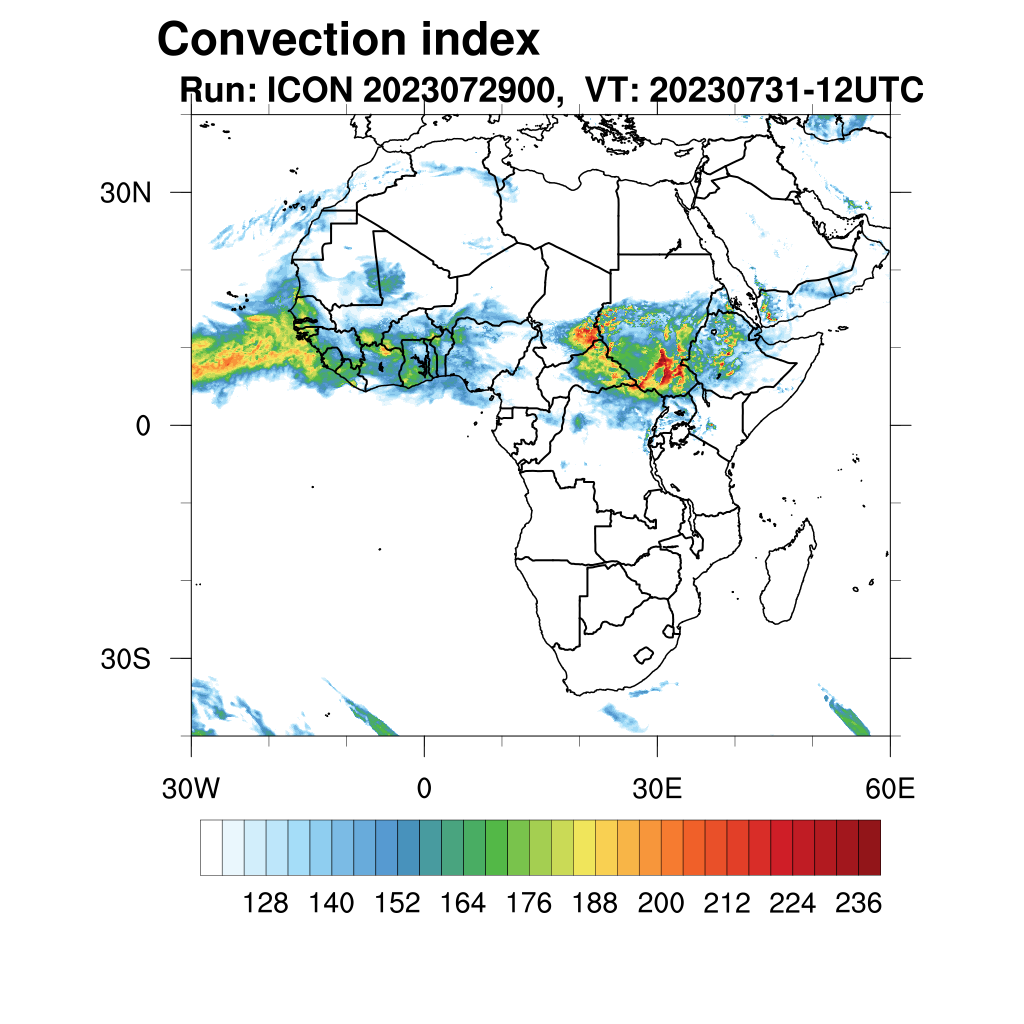 Convection index
Run: ICON 2023072900, VT: 20230731-12UTC

30N
0
30S

30W
0
30E
60E

128 140 152 164 176 188 200 212 224 236